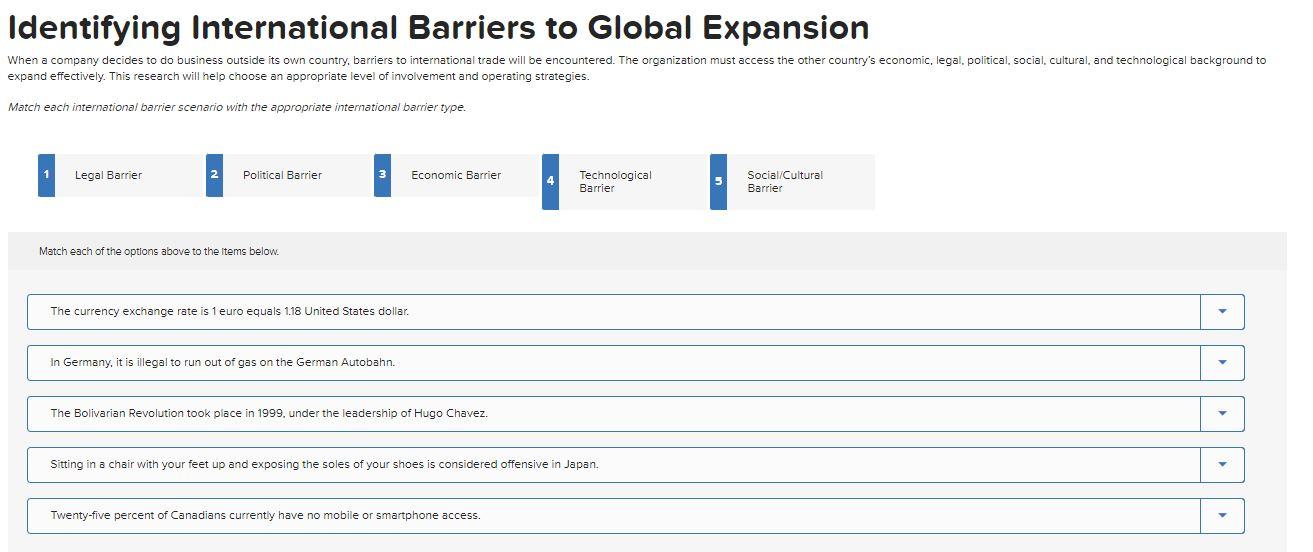 Identifying International Barriers to Global Expansion

When a company decides to do business outside its own country, barriers to international trade will be encountered. The organization must access the other country's economic, legal, political, social, cultural, and technological background to expand effectively. This research will help choose an appropriate level of involvement and operating strategies.

Match each international barrier scenario with the appropriate international barrier type.

1 Legal Barrier

2 Political Barrier

3 Economic Barrier

4 Technological Barrier

5 Social/Cultural Barrier

Match each of the options above to the items below.

The currency exchange rate is 1 euro equals 1.18 United States dollar.

In Germany, it is illegal to run out of gas on the German Autobahn.

The Bolivarian Revolution took place in 1999, under the leadership of Hugo Chavez.

Sitting in a chair with your feet up and exposing the soles of your shoes is considered offensive in Japan.

Twenty-five percent of Canadians currently have no mobile or smartphone access.